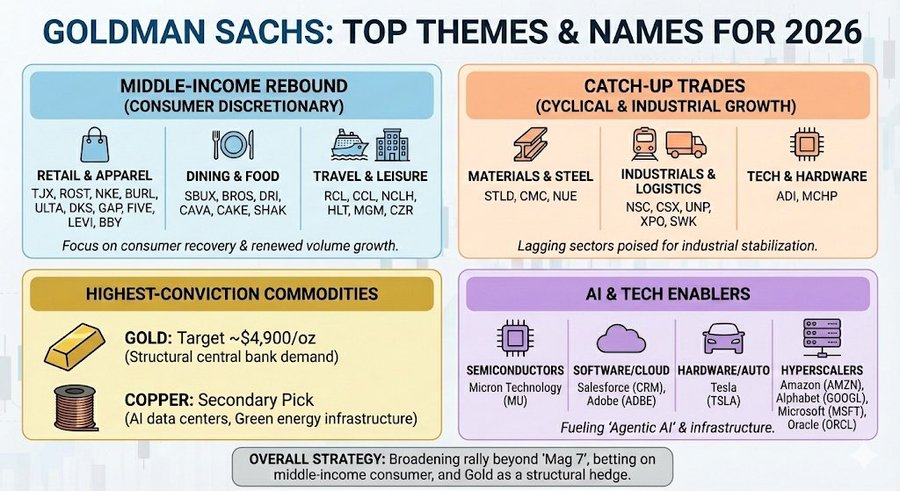 GOLDMAN SACHS: TOP THEMES & NAMES FOR 2026

MIDDLE-INCOME REBOUND
(CONSUMER DISCRETIONARY)

RETAIL & APPAREL
TJX, ROST, NKE, BURL, ULTA, DKS, GAP, FIVE, LEVI, BBY

DINING & FOOD
SBUX, BROS, DRI, CAVA, CAKE, SHAK

TRAVEL & LEISURE
RCL, CCL, NCLH, HLT, MGM, CZR

Focus on consumer recovery & renewed volume growth.

CATCH-UP TRADES
(CYCLICAL & INDUSTRIAL GROWTH)

MATERIALS & STEEL
STLD, CMC, NUE

INDUSTRIALS & LOGISTICS
NSC, CSX, UNP, XPO, SWK

TECH & HARDWARE
ADI, MCHP

Lagging sectors poised for industrial stabilization.

HIGHEST-CONVICTION COMMODITIES

GOLD: Target ~$4,900/oz
(Structural central bank demand)

COPPER: Secondary Pick
(AI data centers, Green energy infrastructure)

AI & TECH ENABLERS

SEMICONDUCTORS
Micron Technology (MU)

SOFTWARE/CLOUD
Salesforce (CRM), Adobe (ADBE)

HARDWARE/AUTO
Tesla (TSLA)

HYPERSCALERS
Amazon (AMZN), Alphabet (GOOGL), Microsoft (MSFT), Oracle (ORCL)

Fueling 'Agentic AI' & infrastructure.

OVERALL STRATEGY: Broadening rally beyond 'Mag 7', betting on middle-income consumer, and Gold as a structural hedge.